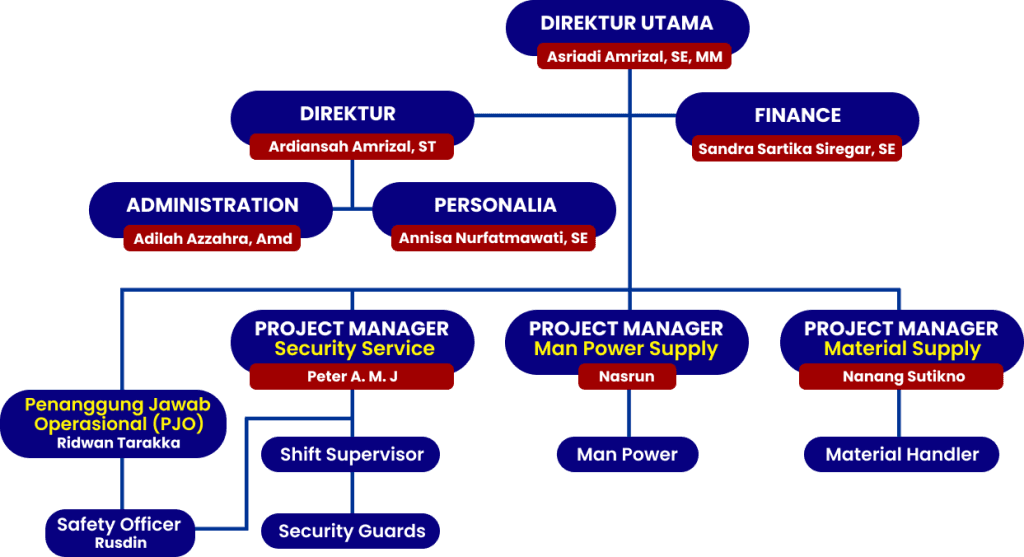 DIREKTUR UTAMA
Asriadi Amrizal, SE, MM

DIREKTUR
Ardiansah Amrizal, ST

FINANCE
Sandra Sartika Siregar, SE

ADMINISTRATION
Adilah Azzahra, Amd

PERSONALIA
Annisa Nurfatmawati, SE

PROJECT MANAGER
Security Service
Peter A. M. J

PROJECT MANAGER
Man Power Supply
Nasrun

PROJECT MANAGER
Material Supply
Nanang Sutikno

Penanggung Jawab Operasional (PJO)
Ridwan Tarakka

Shift Supervisor

Man Power

Material Handler

Safety Officer
Rusdin

Security Guards